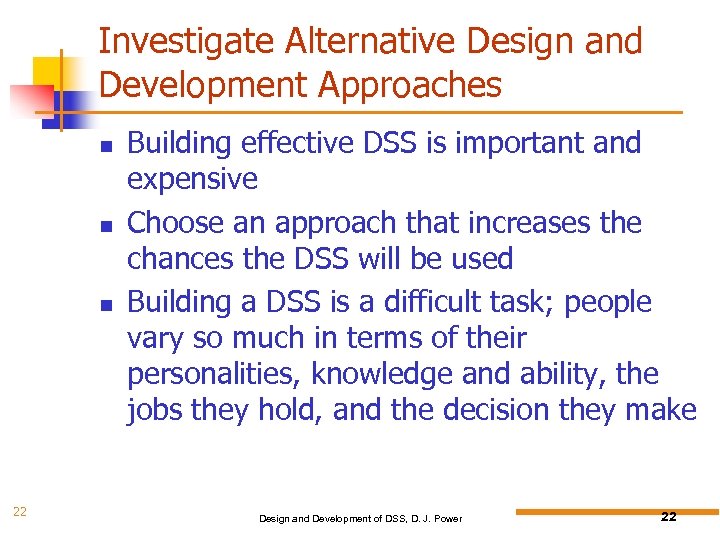 Investigate Alternative Design and Development Approaches

- Building effective DSS is important and expensive
- Choose an approach that increases the chances the DSS will be used
- Building a DSS is a difficult task; people vary so much in terms of their personalities, knowledge and ability, the jobs they hold, and the decision they make

22

Design and Development of DSS, D. J. Power

22